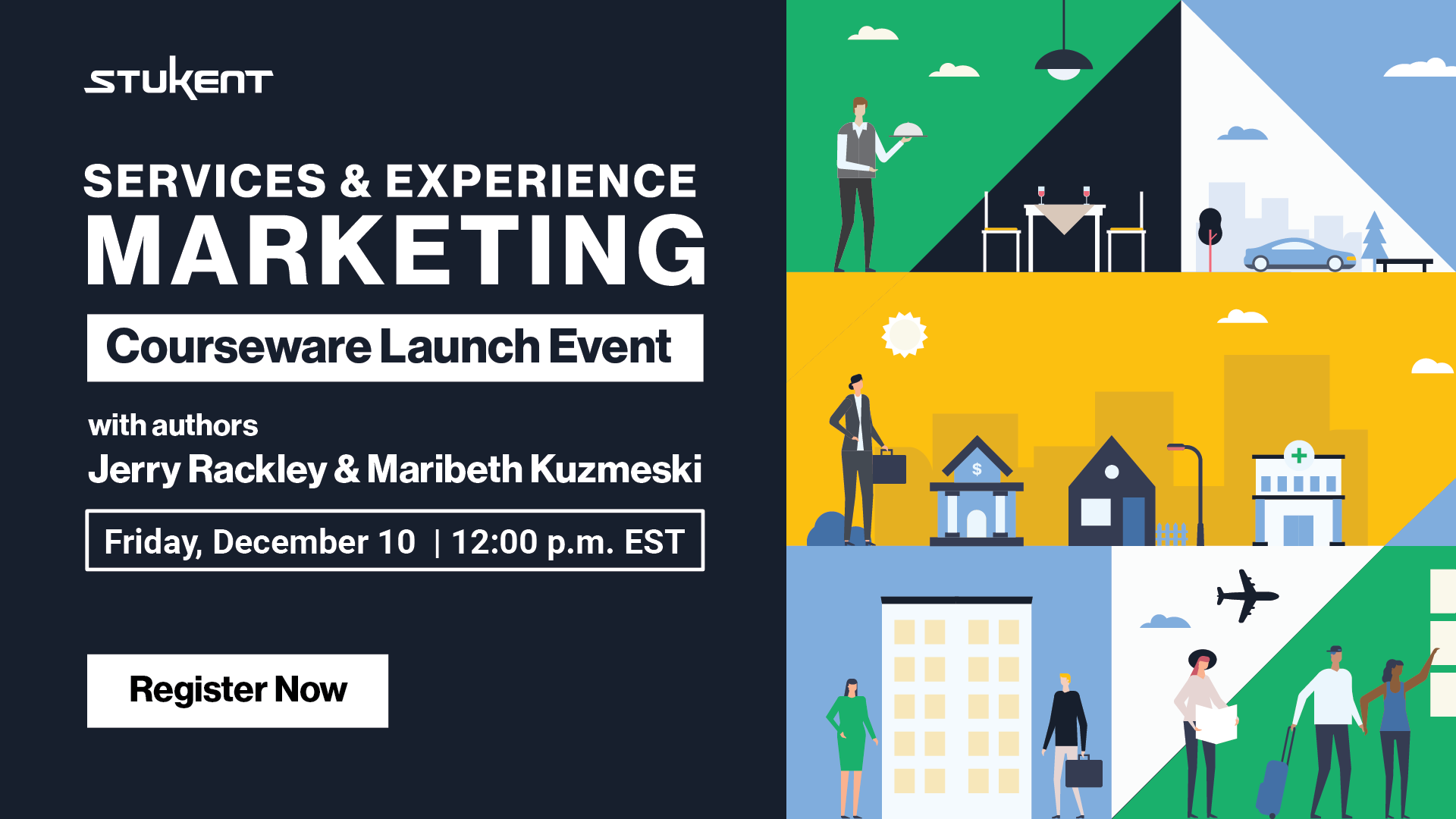 STUKENT

SERVICES & EXPERIENCE
MARKETING

Courseware Launch Event

with authors
Jerry Rackley & Maribeth Kuzmeski

Friday, December 10 | 12:00 p.m. EST

Register Now

$